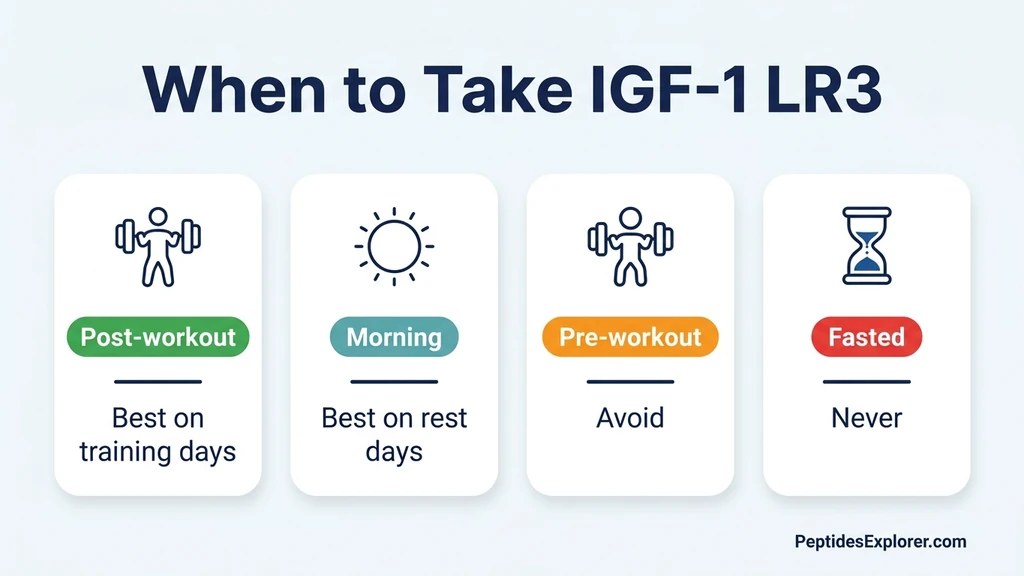 When to Take IGF-1 LR3

Post-workout

Best on training days

Morning

Best on rest days

Pre-workout

Avoid

Fasted

Never

PeptidesExplorer.com